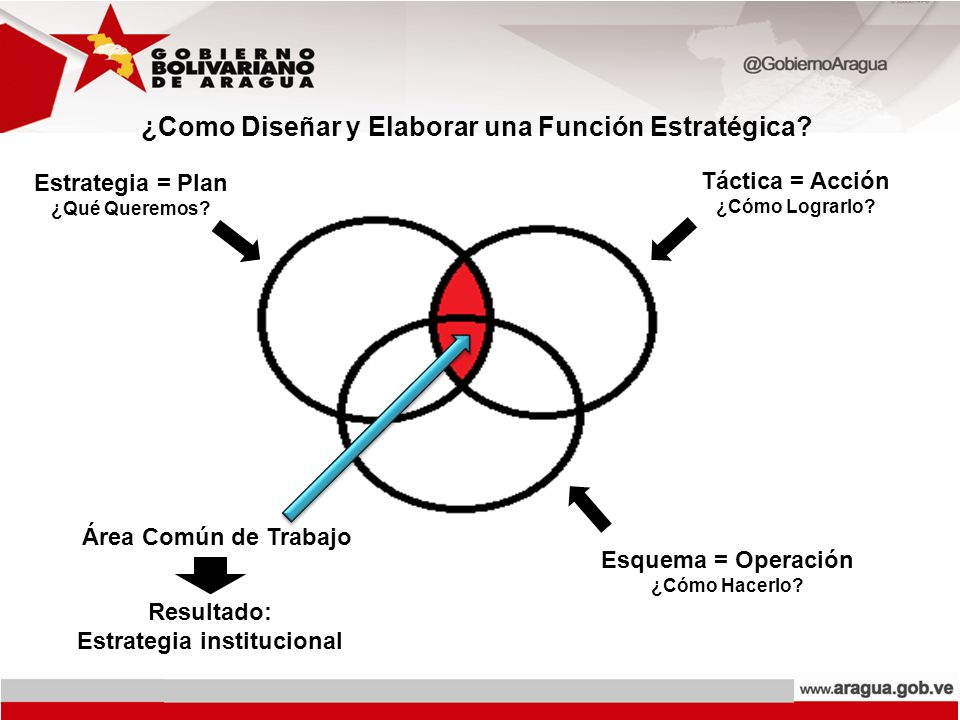 GOBIERNO BOLIVARIANO DE ARAGUA

@GobiernoAragua

¿Como Diseñar y Elaborar una Función Estratégica?

Estrategia = Plan
¿Qué Queremos?

Táctica = Acción
¿Cómo Lograrlo?

Área Común de Trabajo

Resultado:
Estrategia institucional

Esquema = Operación
¿Cómo Hacerlo?

www.aragua.gob.ve